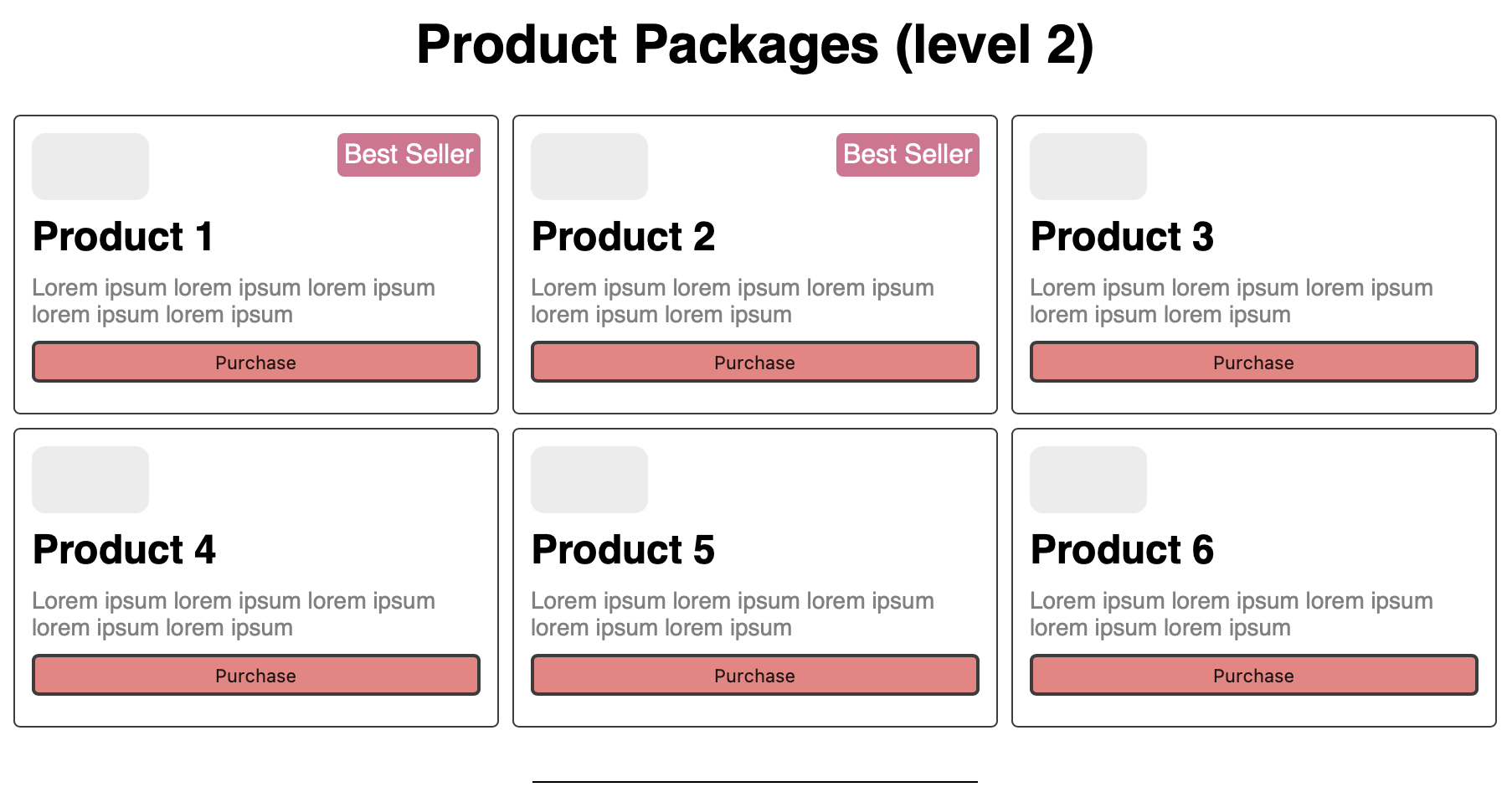 Product Packages (level 2)

Best Seller

Product 1

Lorem ipsum lorem ipsum lorem ipsum lorem ipsum lorem ipsum

Purchase

Best Seller

Product 2

Lorem ipsum lorem ipsum lorem ipsum lorem ipsum lorem ipsum

Purchase

Product 3

Lorem ipsum lorem ipsum lorem ipsum lorem ipsum lorem ipsum

Purchase

Product 4

Lorem ipsum lorem ipsum lorem ipsum lorem ipsum lorem ipsum

Purchase

Product 5

Lorem ipsum lorem ipsum lorem ipsum lorem ipsum lorem ipsum

Purchase

Product 6

Lorem ipsum lorem ipsum lorem ipsum lorem ipsum lorem ipsum

Purchase